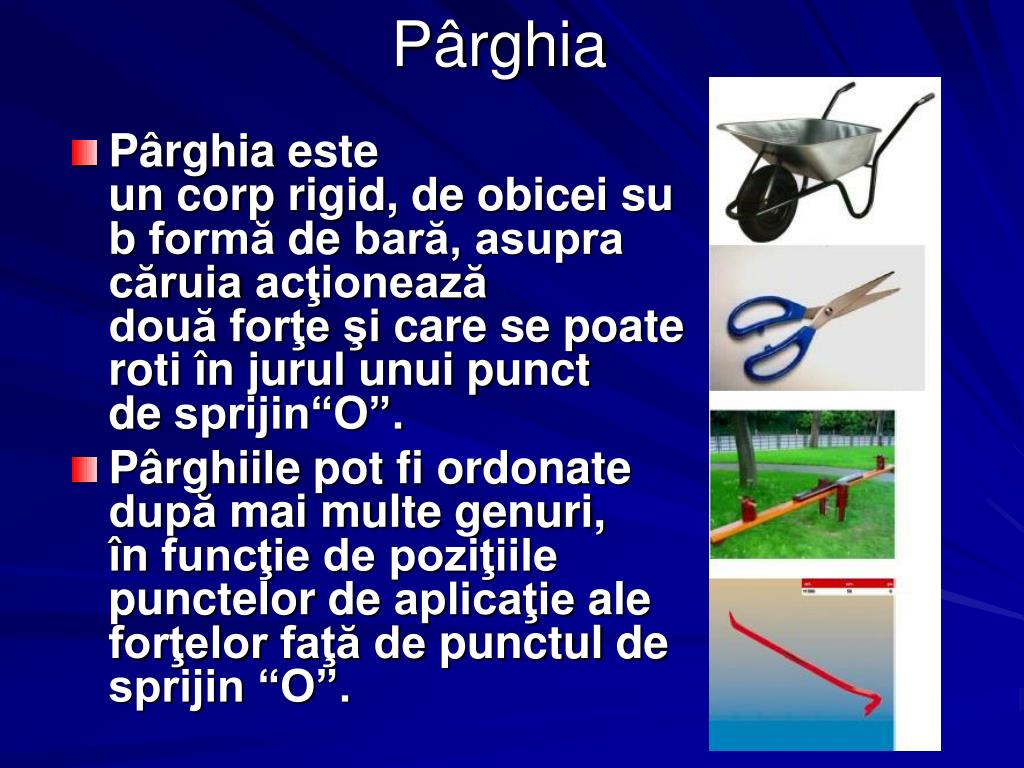 Pârghia

Pârghia este un corp rigid, de obicei su b formă de bară, asupra căruia acţionează două forţe şi care se poate roti în jurul unui punct de sprijin“O”.

Pârghiile pot fi ordonate după mai multe genuri, în funcţie de poziţiile punctelor de aplicaţie ale forţelor faţă de punctul de sprijin “O”.